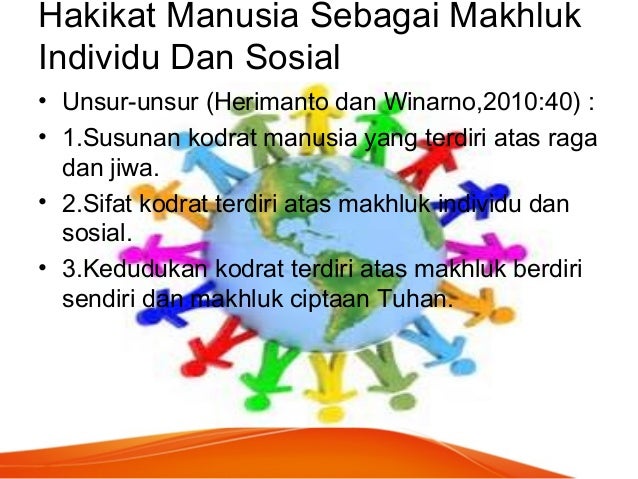 Hakikat Manusia Sebagai Makhluk Individu Dan Sosial

• Unsur-unsur (Herimanto dan Winarno,2010:40) :

• 1.Susunan kodrat manusia yang terdiri atas raga dan jiwa.

• 2.Sifat kodrat terdiri atas makhluk individu dan sosial.

• 3.Kedudukan kodrat terdiri atas makhluk berdiri sendiri dan makhluk ciptaan Tuhan.